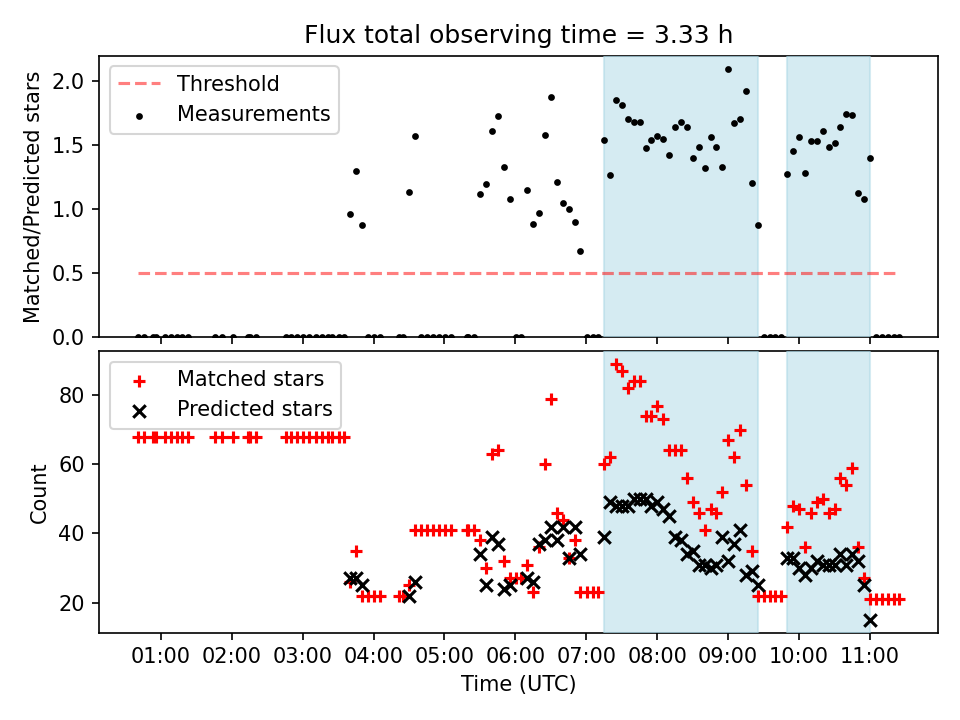 Flux total observing time = 3.33 h

Threshold
Measurements

Matched/Predicted stars

2.0
1.5
1.0
0.5
0.0

Matched stars
Predicted stars

Count

80
60
40
20

01:00 02:00 03:00 04:00 05:00 06:00 07:00 08:00 09:00 10:00 11:00

Time (UTC)